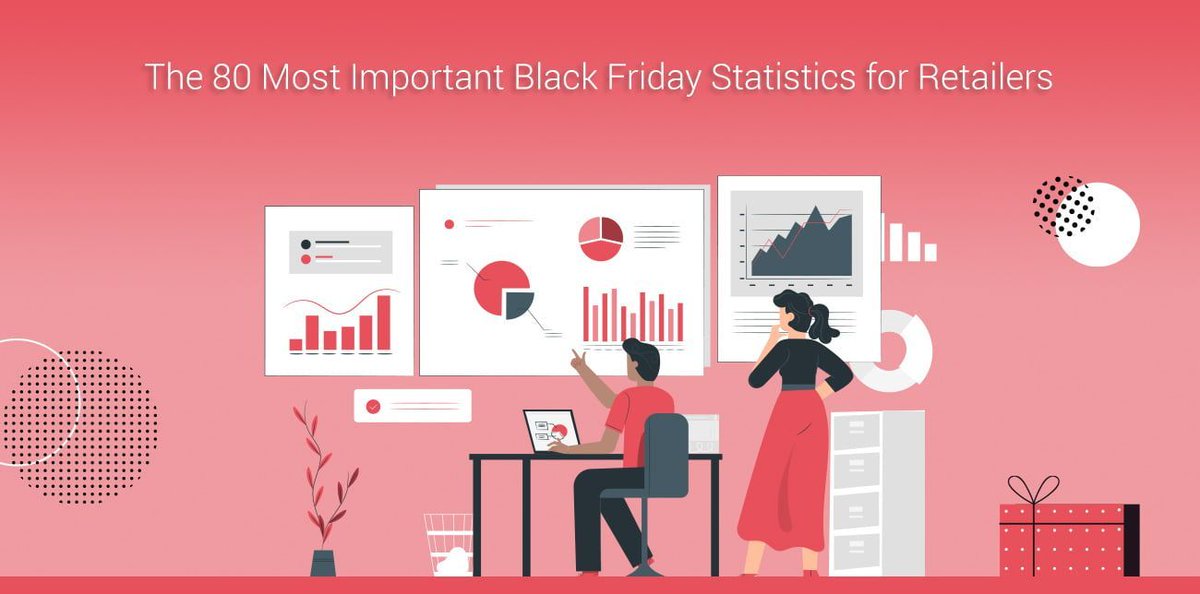 The 80 Most Important Black Friday Statistics for Retailers